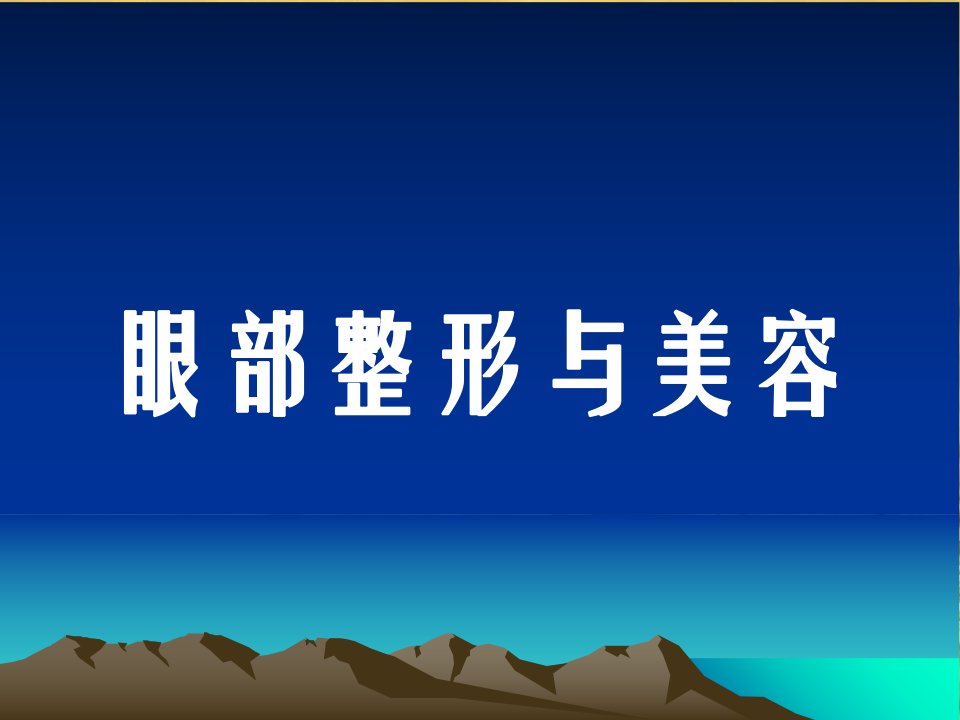 眼部整形与美容